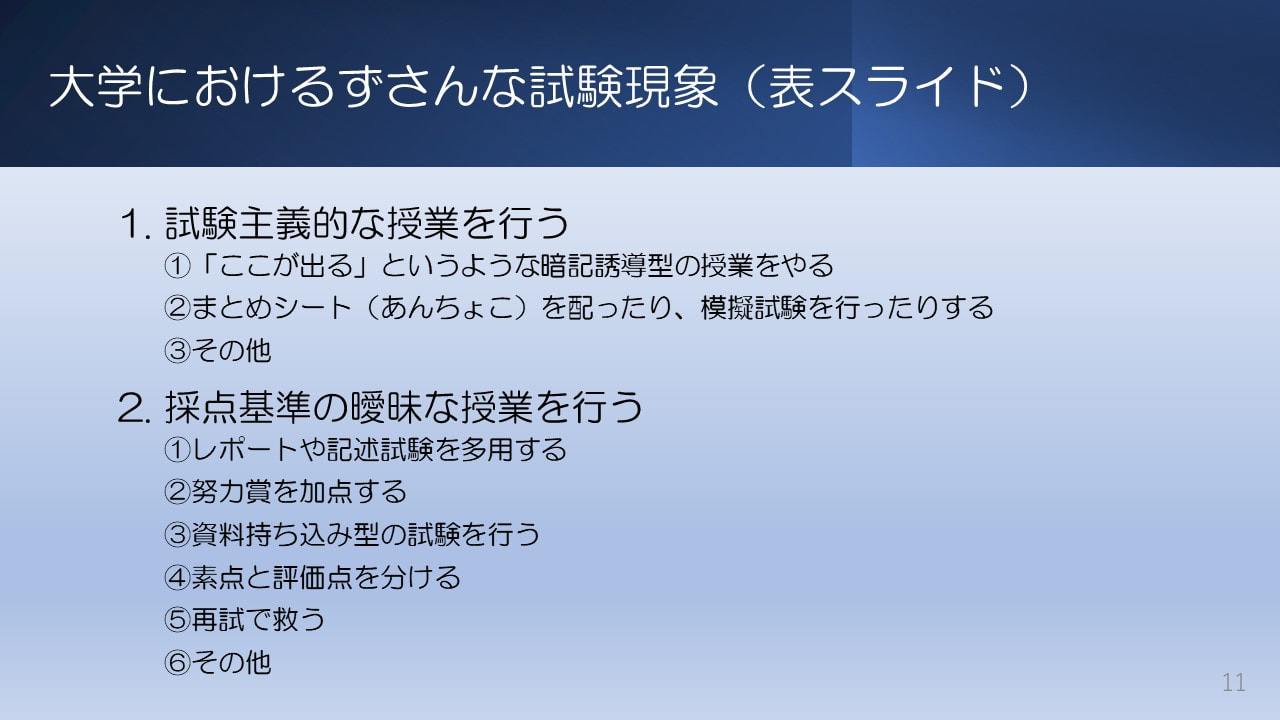 大学におけるずさんな試験現象（表スライド）

1. 試験主義的な授業を行う
①「ここが出る」というような暗記誘導型の授業をやる
②まとめシート（あんちょこ）を配ったり、模擬試験を行ったりする
③その他

2. 採点基準の曖昧な授業を行う
①レポートや記述試験を多用する
②努力賞を加点する
③資料持ち込み型の試験を行う
④素点と評価点を分ける
⑤再試で救う
⑥その他

11